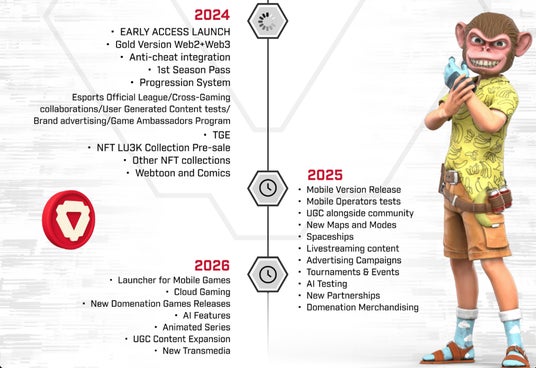 2024

• EARLY ACCESS LAUNCH
• Gold Version Web2+Web3
• Anti-cheat integration
• 1st Season Pass
• Progression System
Esports Official League/Cross-Gaming collaborations/User Generated Content tests/ Brand advertising/Game Ambassadors Program
• TGE
• NFT LU3K Collection Pre-sale
• Other NFT collections
• Webtoon and Comics

2025

• Mobile Version Release
• Mobile Operators tests
• UGC alongside community
• New Maps and Modes
• Spaceships
• Livestreaming content
• Advertising Campaigns
• Tournaments & Events
• AI Testing
• New Partnerships
• Domenation Merchandising

2026

• Launcher for Mobile Games
• Cloud Gaming
• New Domenation Games Releases
• AI Features
• Animated Series
• UGC Content Expansion
• New Transmedia